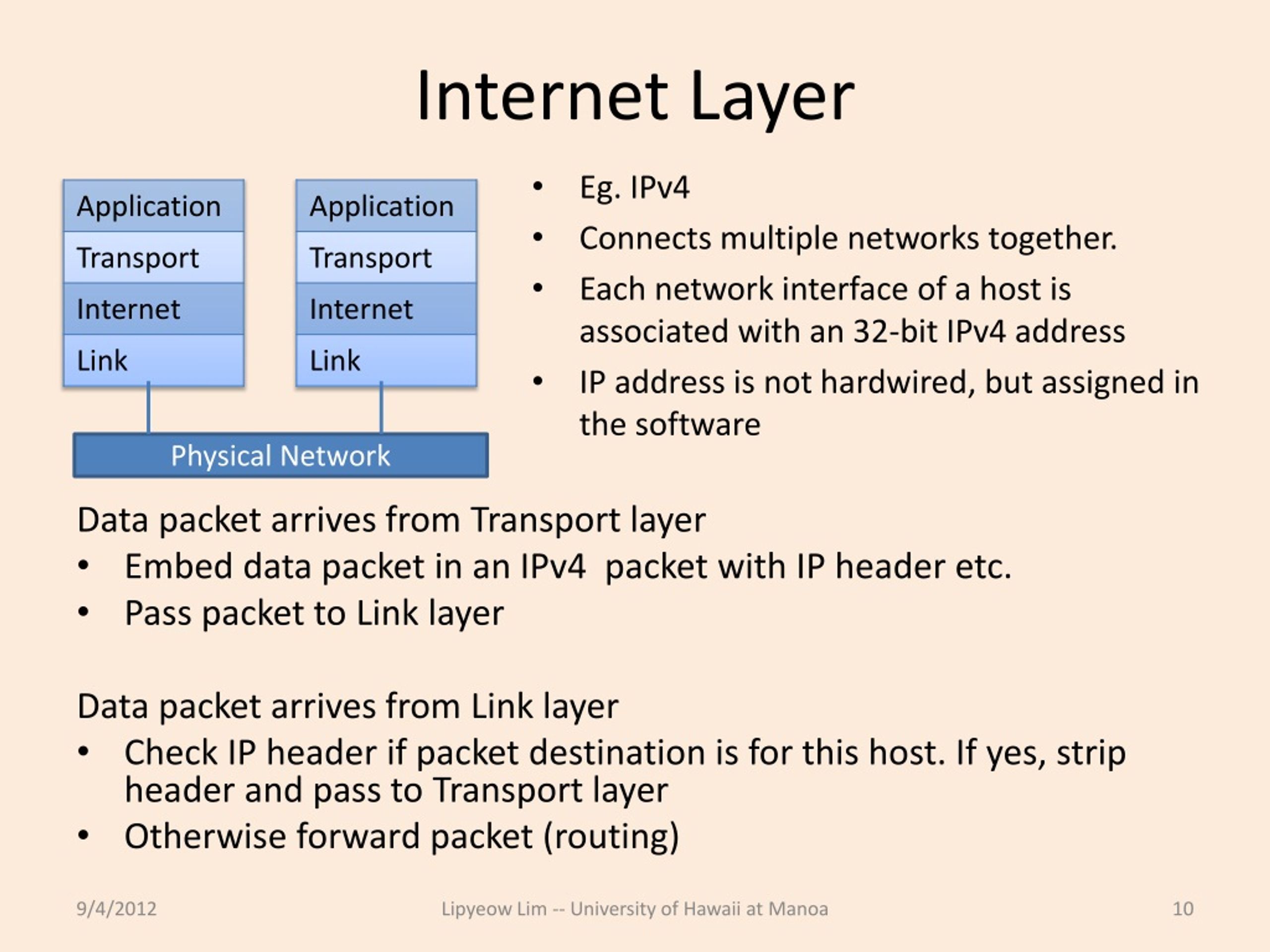 Internet Layer

Application
Transport
Internet
Link

Application
Transport
Internet
Link

Physical Network

• Eg. IPv4
• Connects multiple networks together.
• Each network interface of a host is associated with an 32-bit IPv4 address
• IP address is not hardwired, but assigned in the software

Data packet arrives from Transport layer
• Embed data packet in an IPv4 packet with IP header etc.
• Pass packet to Link layer

Data packet arrives from Link layer
• Check IP header if packet destination is for this host. If yes, strip header and pass to Transport layer
• Otherwise forward packet (routing)

9/4/2012
Lipyeow Lim -- University of Hawaii at Manoa
10